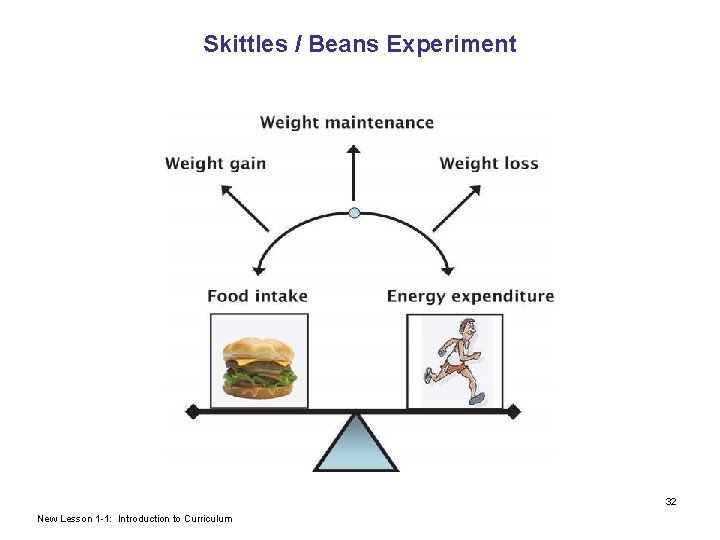 Skittles / Beans Experiment

Weight maintenance

Weight gain

Weight loss

Food intake

Energy expenditure

32

New Lesson 1-1: Introduction to Curriculum